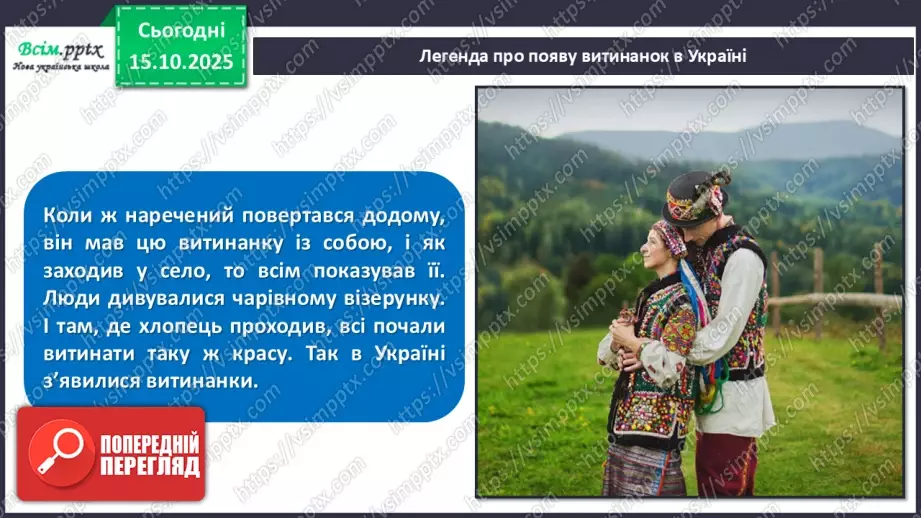 Всім.pptx
Нова українська школа

Сьогодні
15.10.2025

Легенда про появу витинанок в Україні

Коли ж наречений повертався додому, він мав цю витинанку із собою, і як заходив у село, то всім показував її. Люди дивувалися чарівному візерунку. І там, де хлопець проходив, всі почали витинати таку ж красу. Так в Україні з'явилися витинанки.

ПОПЕРЕДНІЙ ПЕРЕГЛЯД

https://vsimpptx.com